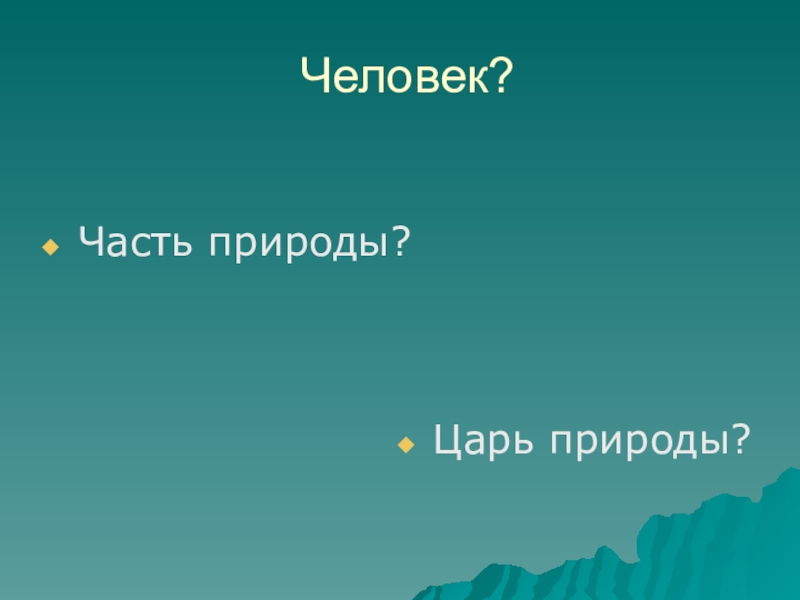 Человек?

Часть природы?

Царь природы?